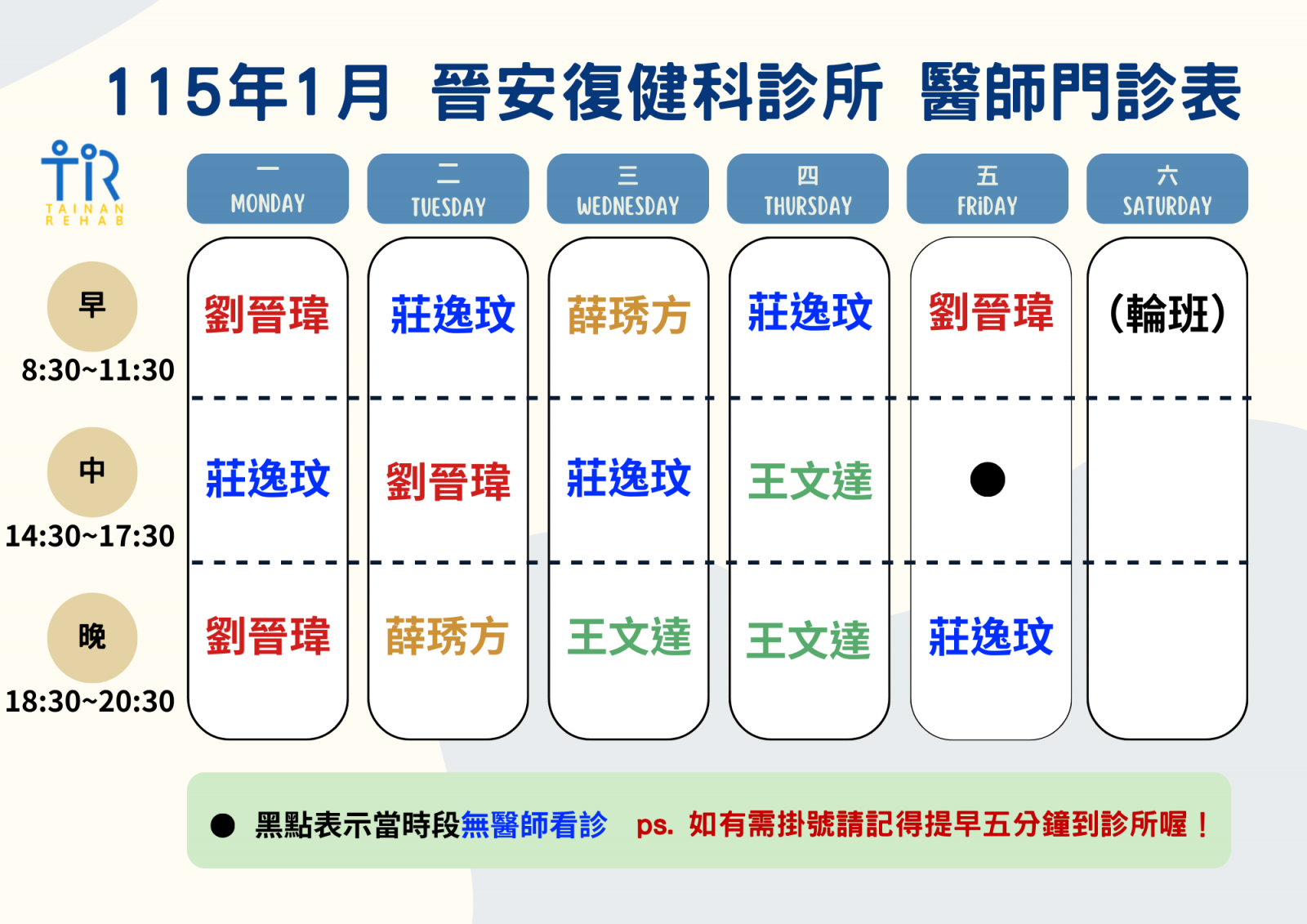 115年1月 晉安復健科診所 醫師門診表

TIR TAINAN REHAB

| | 一 MONDAY | 二 TUESDAY | 三 WEDNESDAY | 四 THURSDAY | 五 FRiDAY | 六 SATURDAY |
|---|---|---|---|---|---|---|
| 早 8:30~11:30 | 劉晉瑋 | 莊逸玟 | 薛琇方 | 莊逸玟 | 劉晉瑋 | (輪班) |
| 中 14:30~17:30 | 莊逸玟 | 劉晉瑋 | 莊逸玟 | 王文達 | ● | |
| 晚 18:30~20:30 | 劉晉瑋 | 薛琇方 | 王文達 | 王文達 | 莊逸玟 | |

● 黑點表示當時段無醫師看診 ps. 如有需掛號請記得提早五分鐘到診所喔！